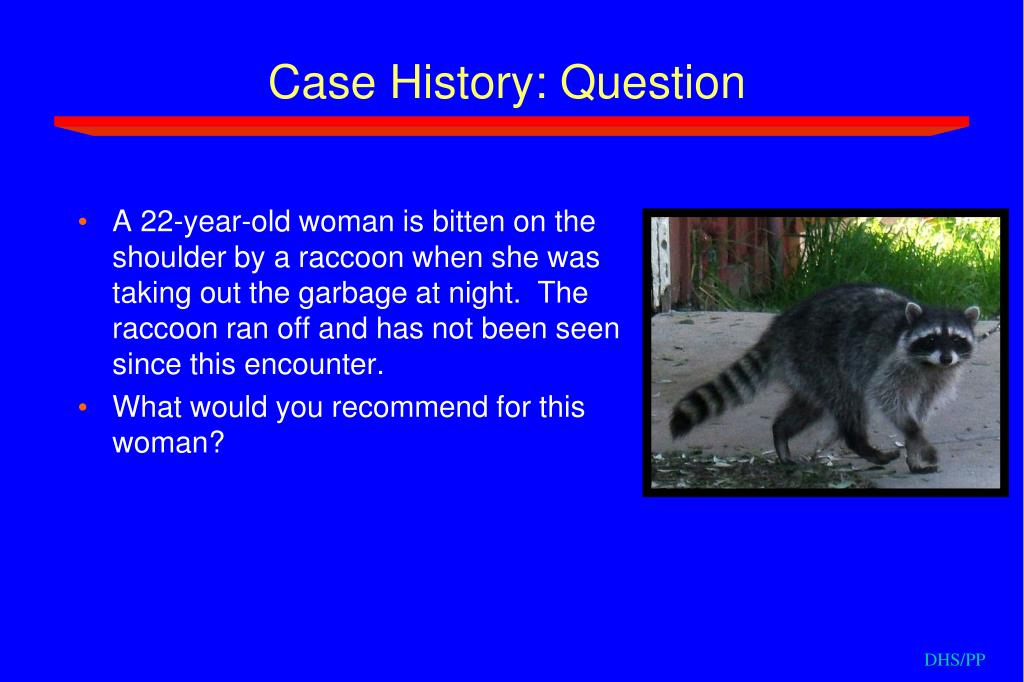 Case History: Question

• A 22-year-old woman is bitten on the shoulder by a raccoon when she was taking out the garbage at night. The raccoon ran off and has not been seen since this encounter.
• What would you recommend for this woman?

DHS/PP